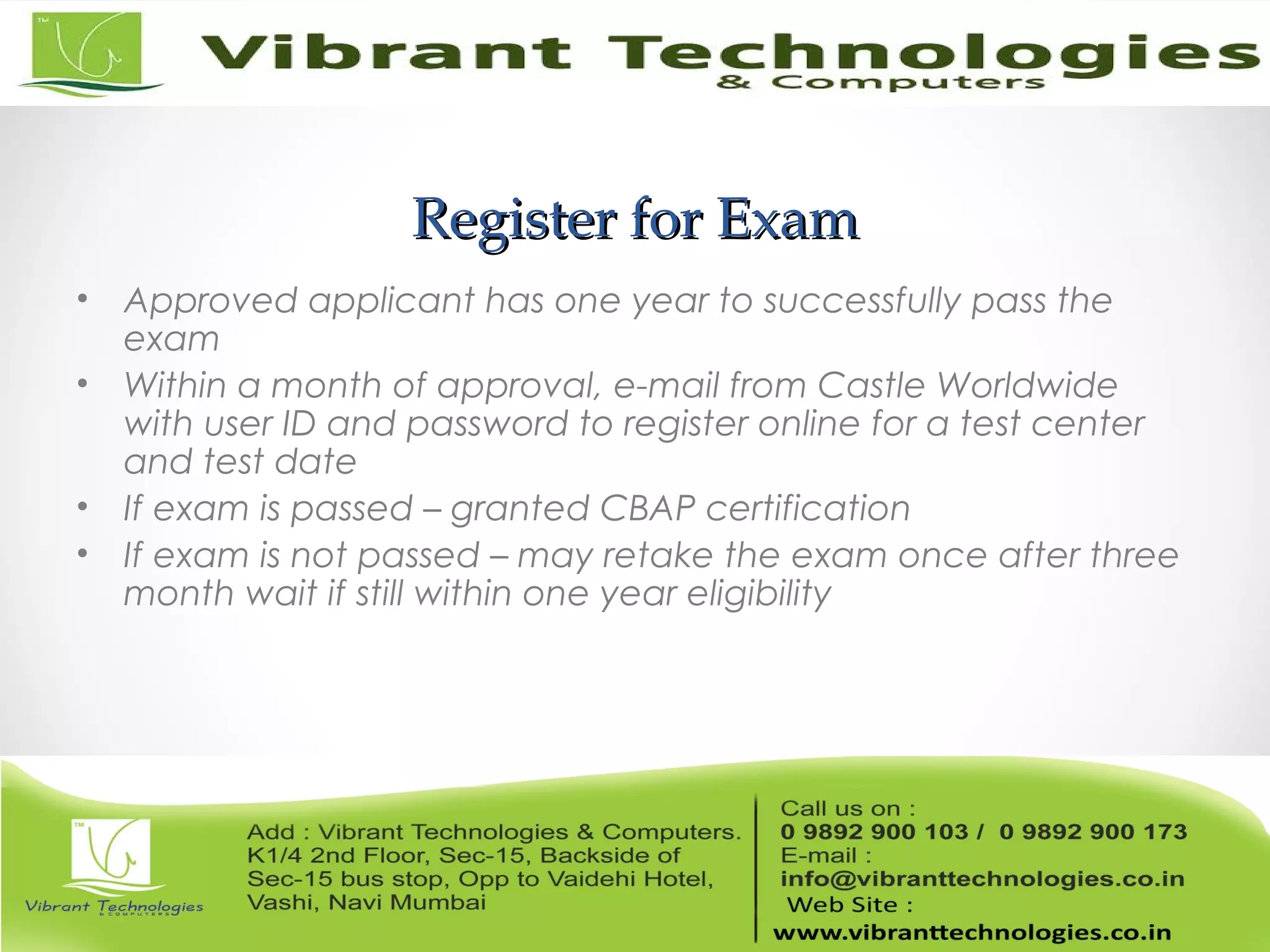 TM
Vibrant Technologies
& Computers

Register for Exam

• Approved applicant has one year to successfully pass the exam
• Within a month of approval, e-mail from Castle Worldwide with user ID and password to register online for a test center and test date
• If exam is passed – granted CBAP certification
• If exam is not passed – may retake the exam once after three month wait if still within one year eligibility

TM
Vibrant Technologies
& COMPUTERS

Add : Vibrant Technologies & Computers. K1/4 2nd Floor, Sec-15, Backside of Sec-15 bus stop, Opp to Vaidehi Hotel, Vashi, Navi Mumbai

Call us on :
0 9892 900 103 / 0 9892 900 173
E-mail :
info@vibranttechnologies.co.in
Web Site :
www.vibranttechnologies.co.in